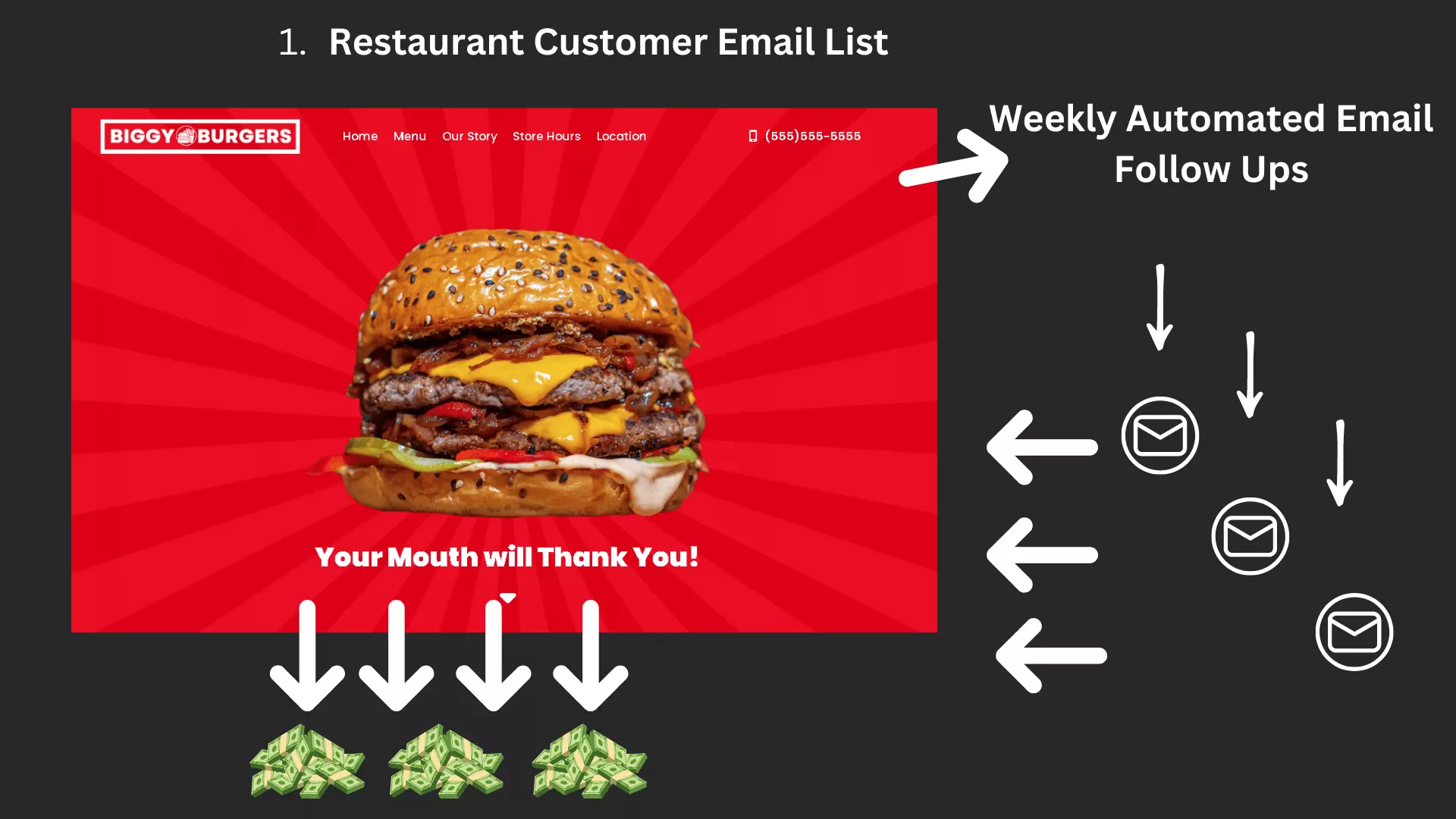 1. Restaurant Customer Email List

BIGGY BURGERS

Home Menu Our Story Store Hours Location

(555)555-5555

Your Mouth will Thank You!

Weekly Automated Email Follow Ups